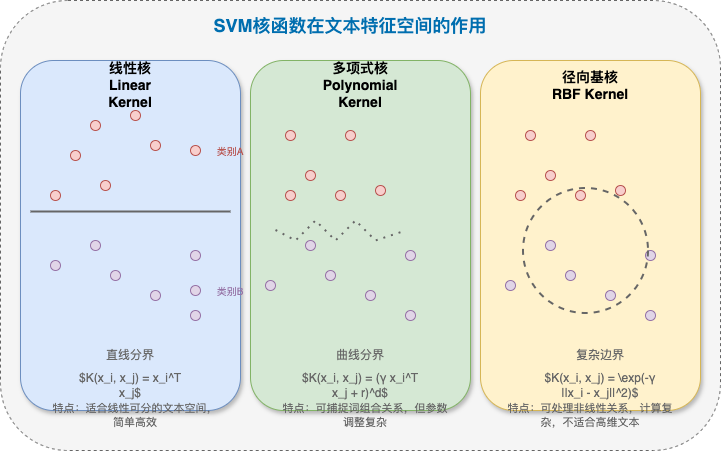 SVM核函数在文本特征空间的作用

线性核
Linear
Kernel

类别A

类别B

直线分界

\$K(x_i, x_j) = x_i^T x_j\$

特点：适合线性可分的文本空间，简单高效

多项式核
Polynomial
Kernel

曲线分界

\$K(x_i, x_j) = (γ x_i^T x_j + r)^d\$

特点：可捕捉词组合关系，但参数调整复杂

径向基核
RBF Kernel

复杂边界

\$K(x_i, x_j) = \exp(-γ ||x_i - x_j||^2)\$

特点：可处理非线性关系，计算复杂，不适合高维文本